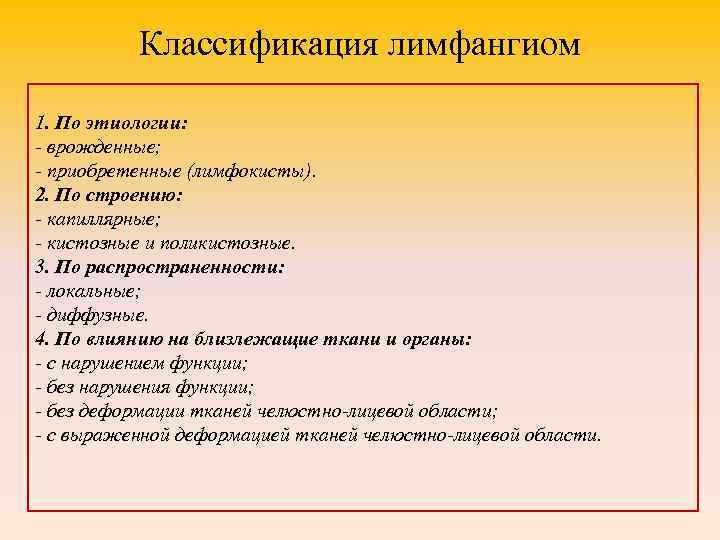 Классификация лимфангиом

1. По этиологии:
- врожденные;
- приобретенные (лимфокисты).
2. По строению:
- капиллярные;
- кистозные и поликистозные.
3. По распространенности:
- локальные;
- диффузные.
4. По влиянию на близлежащие ткани и органы:
- с нарушением функции;
- без нарушения функции;
- без деформации тканей челюстно-лицевой области;
- с выраженной деформацией тканей челюстно-лицевой области.